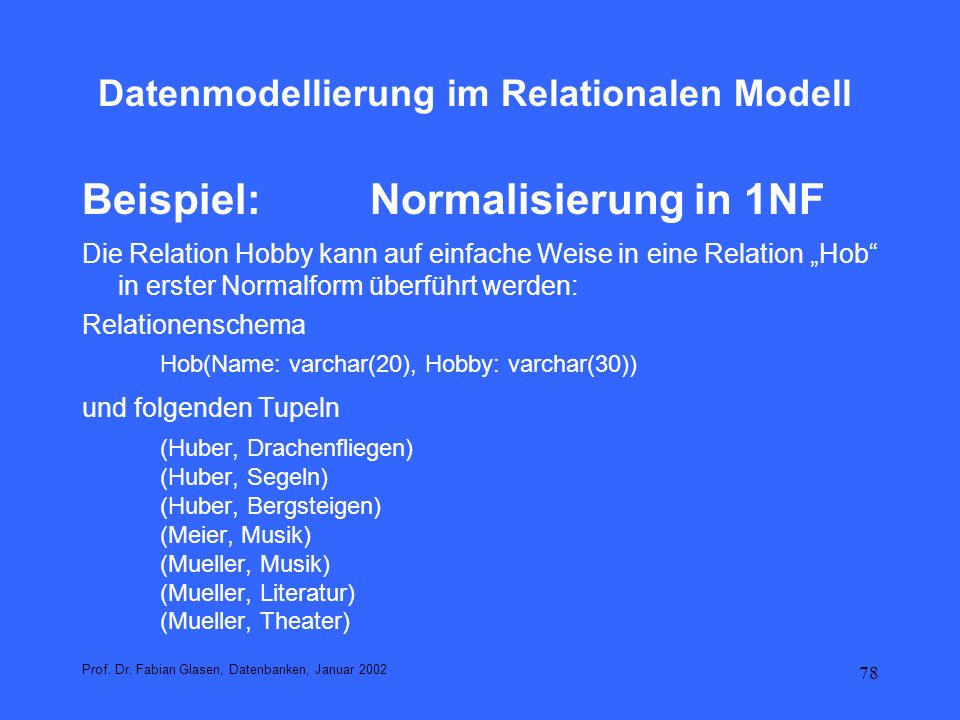 Datenmodellierung im Relationalen Modell

Beispiel: Normalisierung in 1NF

Die Relation Hobby kann auf einfache Weise in eine Relation „Hob“ in erster Normalform überführt werden:

Relationenschema

Hob(Name: varchar(20), Hobby: varchar(30))

und folgenden Tupeln

(Huber, Drachenfliegen)
(Huber, Segeln)
(Huber, Bergsteigen)
(Meier, Musik)
(Mueller, Musik)
(Mueller, Literatur)
(Mueller, Theater)

Prof. Dr. Fabian Glasen, Datenbanken, Januar 2002

78